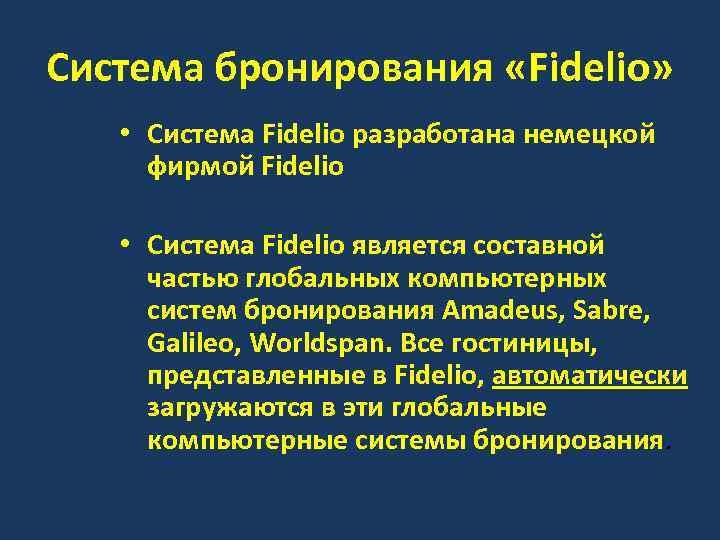 Система бронирования «Fidelio»

• Система Fidelio разработана немецкой фирмой Fidelio

• Система Fidelio является составной частью глобальных компьютерных систем бронирования Amadeus, Sabre, Galileo, Worldspan. Все гостиницы, представленные в Fidelio, автоматически загружаются в эти глобальные компьютерные системы бронирования.